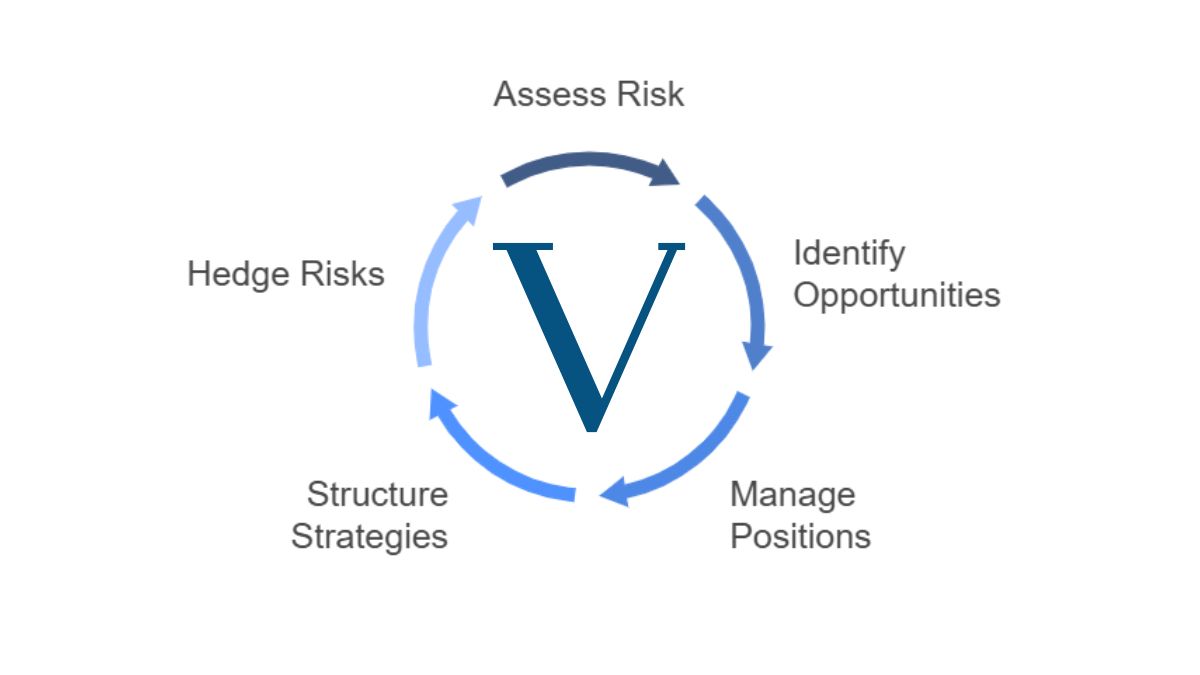 Assess Risk

Identify Opportunities

Manage Positions

Structure Strategies

Hedge Risks

V